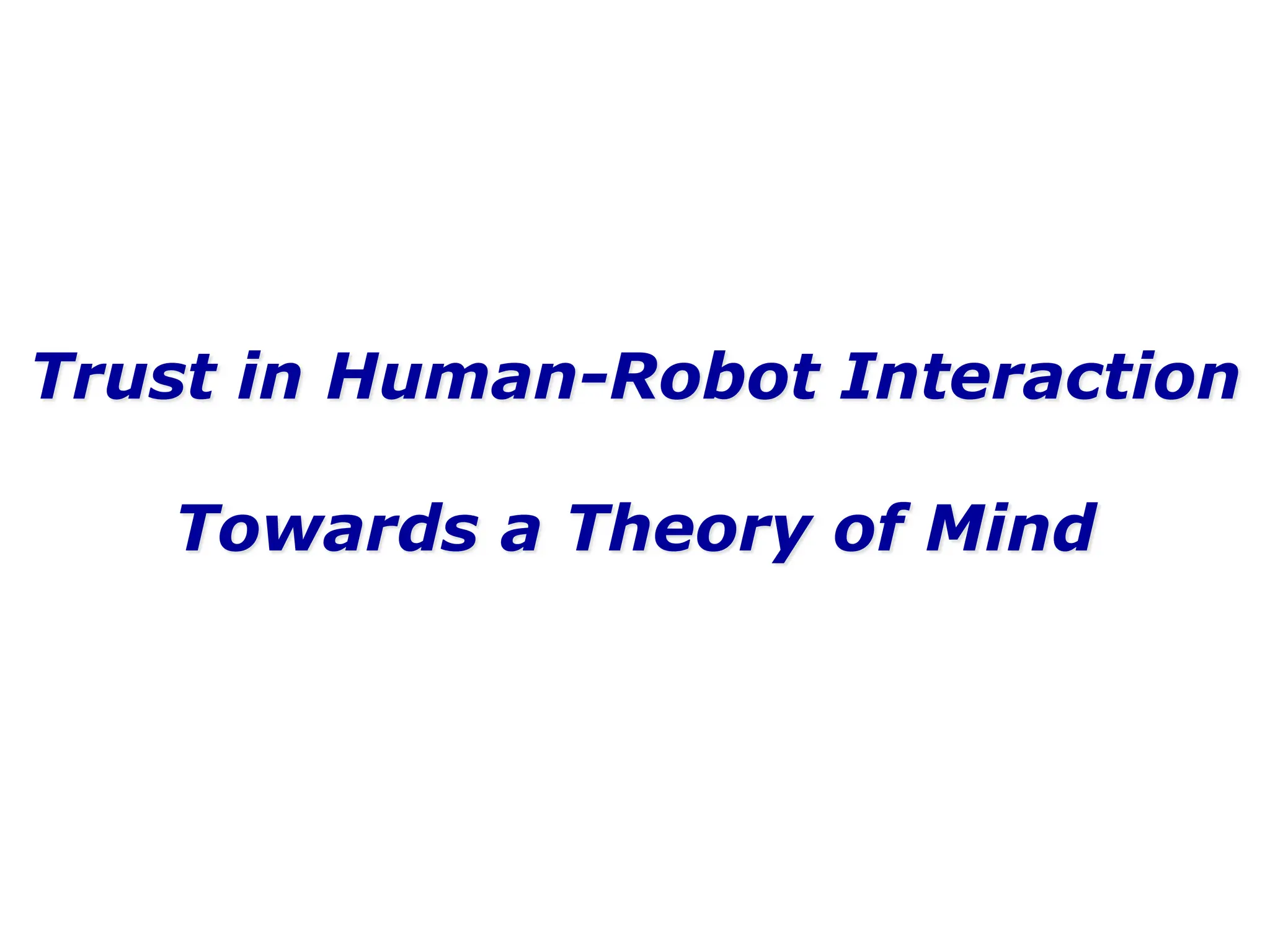 Trust in Human-Robot Interaction

Towards a Theory of Mind